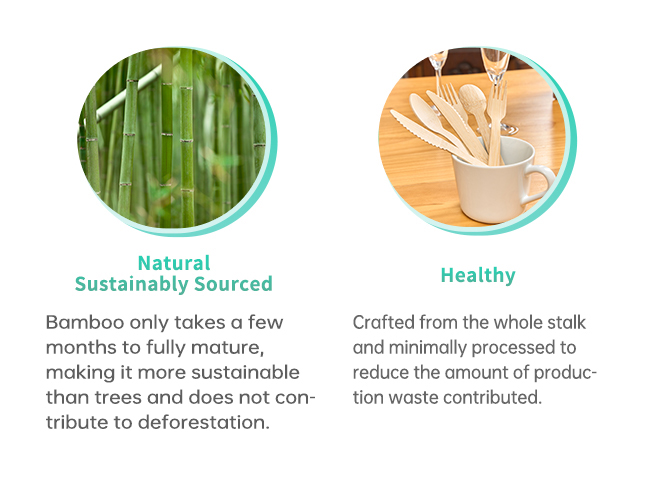 Natural
Sustainably Sourced

Bamboo only takes a few months to fully mature, making it more sustainable than trees and does not contribute to deforestation.

Healthy

Crafted from the whole stalk and minimally processed to reduce the amount of production waste contributed.